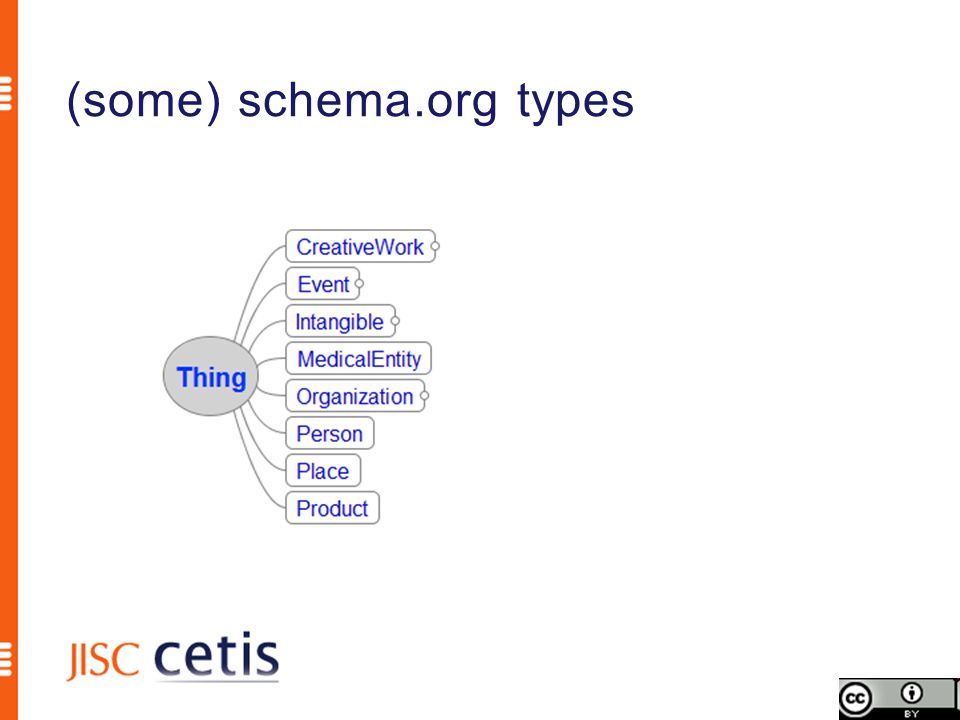 (some) schema.org types

Thing

CreativeWork

Event

Intangible

MedicalEntity

Organization

Person

Place

Product

JISC cetis

cc BY